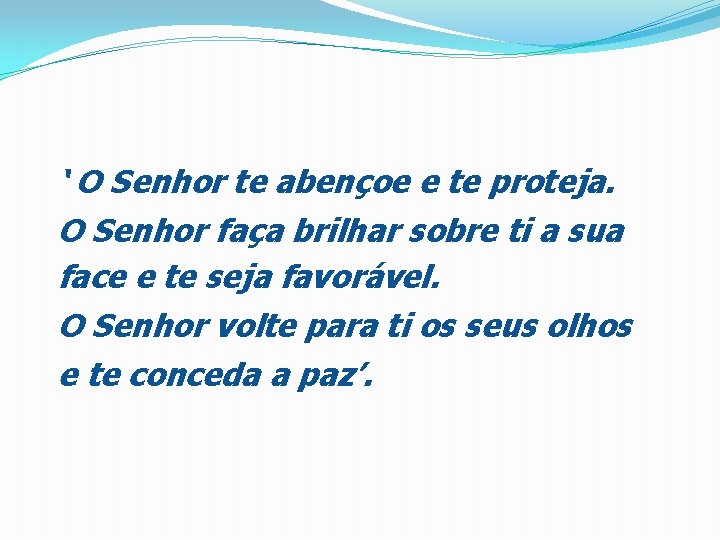 ‘O Senhor te abençoe e te proteja.
O Senhor faça brilhar sobre ti a sua face e te seja favorável.
O Senhor volte para ti os seus olhos e te conceda a paz’.